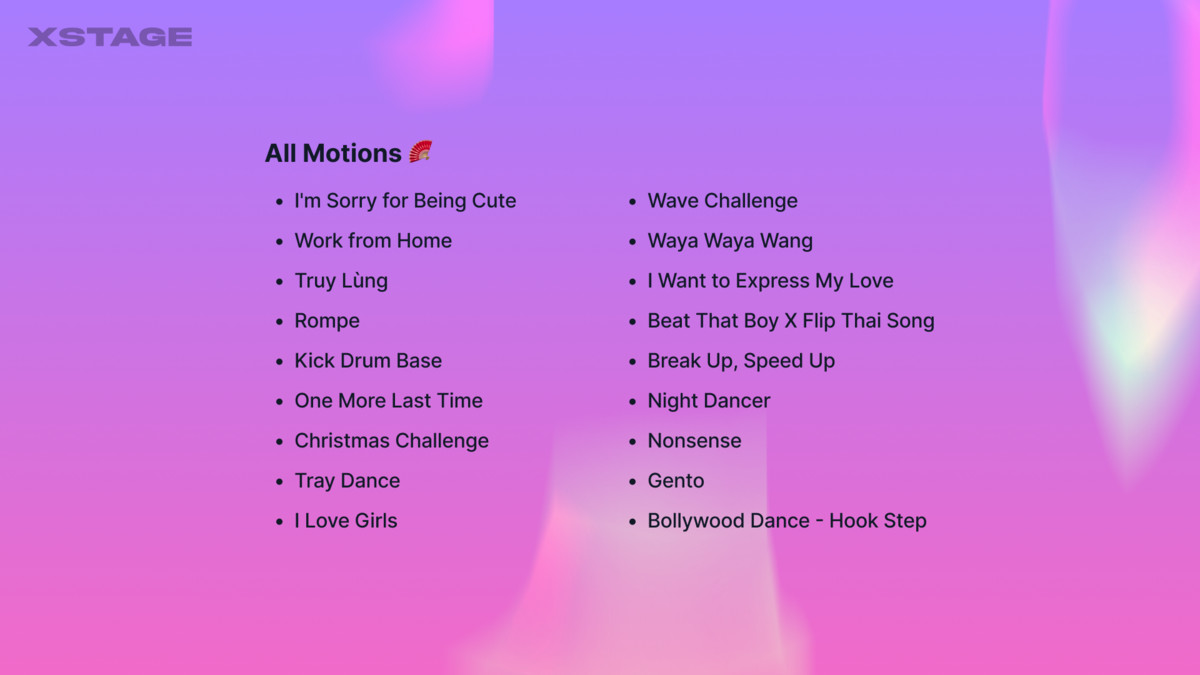 XSTAGE

All Motions 🪭

- I'm Sorry for Being Cute
- Work from Home
- Truy Lùng
- Rompe
- Kick Drum Base
- One More Last Time
- Christmas Challenge
- Tray Dance
- I Love Girls

- Wave Challenge
- Waya Waya Wang
- I Want to Express My Love
- Beat That Boy X Flip Thai Song
- Break Up, Speed Up
- Night Dancer
- Nonsense
- Gento
- Bollywood Dance - Hook Step